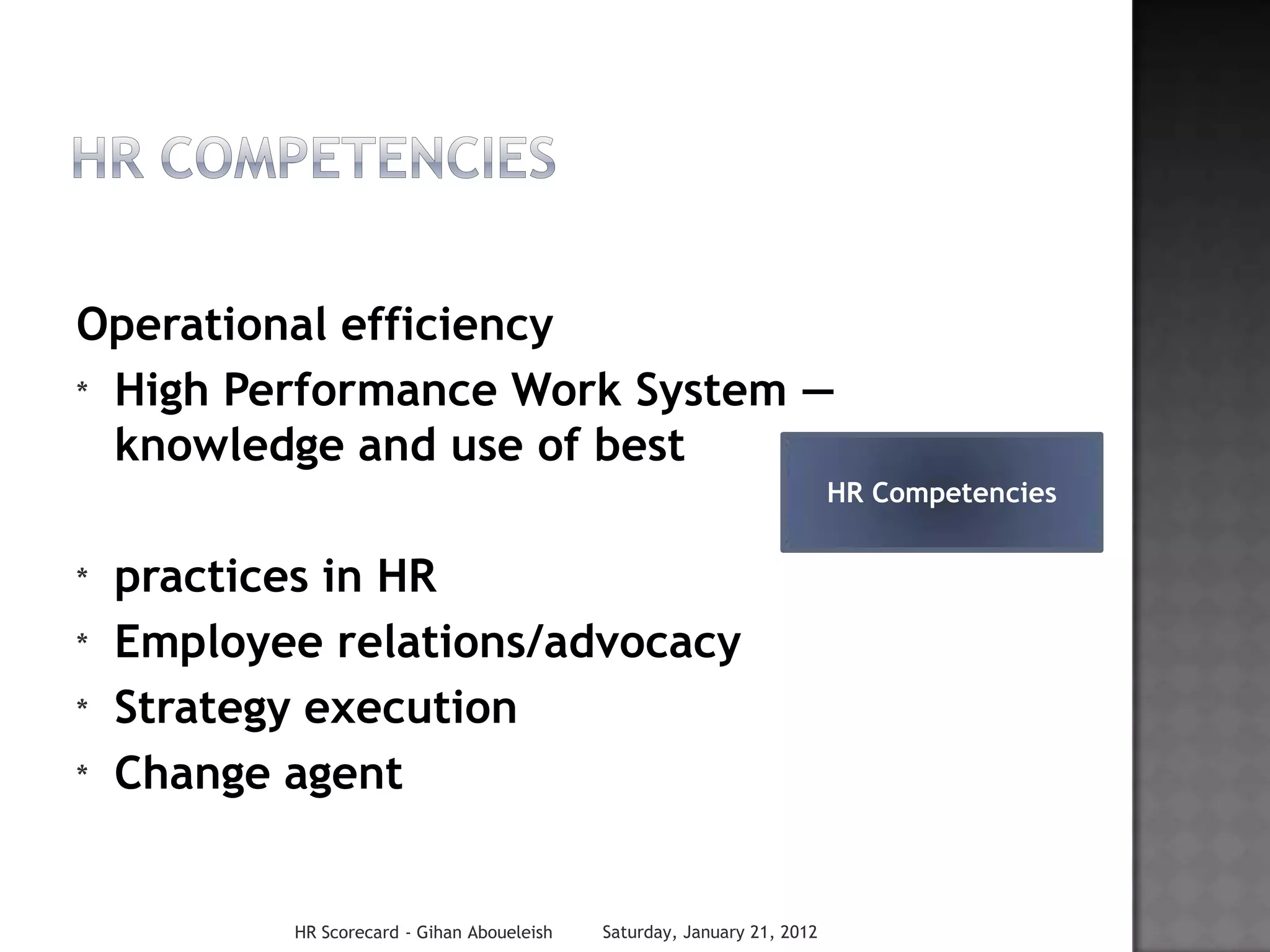 HR COMPETENCIES

Operational efficiency

* High Performance Work System — knowledge and use of best

HR Competencies

* practices in HR
* Employee relations/advocacy
* Strategy execution
* Change agent

HR Scorecard - Gihan Aboueleish Saturday, January 21, 2012